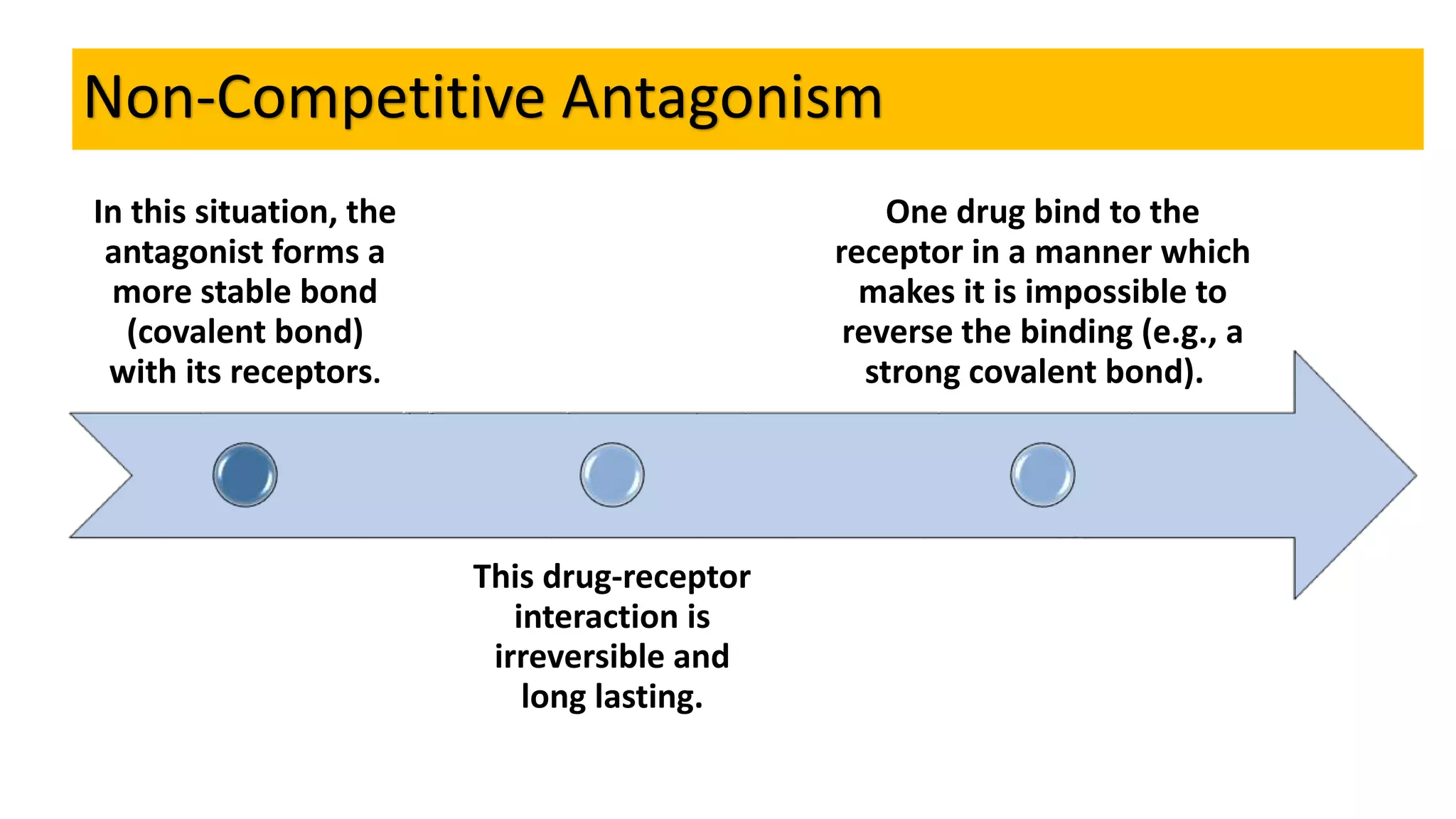 Non-Competitive Antagonism

In this situation, the antagonist forms a more stable bond (covalent bond) with its receptors.

This drug-receptor interaction is irreversible and long lasting.

One drug bind to the receptor in a manner which makes it is impossible to reverse the binding (e.g., a strong covalent bond).